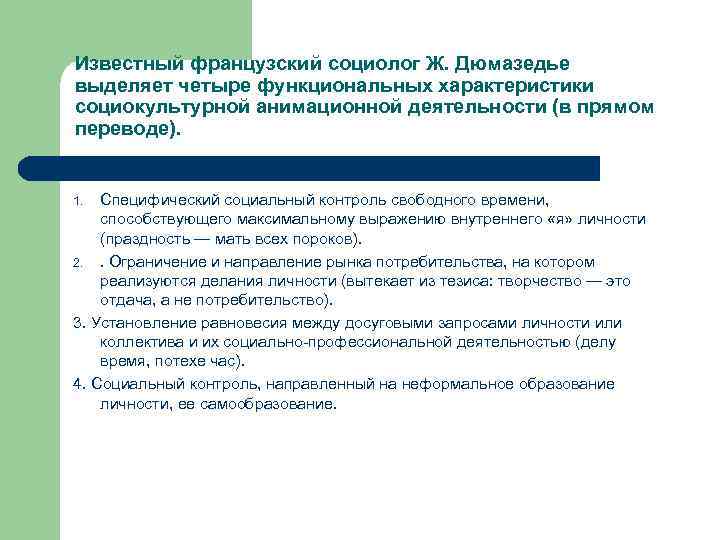 Известный французский социолог Ж. Дюмазедье выделяет четыре функциональных характеристики социокультурной анимационной деятельности (в прямом переводе).

1. Специфический социальный контроль свободного времени, способствующего максимальному выражению внутреннего «я» личности (праздность — мать всех пороков).

2. . Ограничение и направление рынка потребительства, на котором реализуются делания личности (вытекает из тезиса: творчество — это отдача, а не потребительство).

3. Установление равновесия между досуговыми запросами личности или коллектива и их социально-профессиональной деятельностью (делу время, потехе час).

4. Социальный контроль, направленный на неформальное образование личности, ее самообразование.